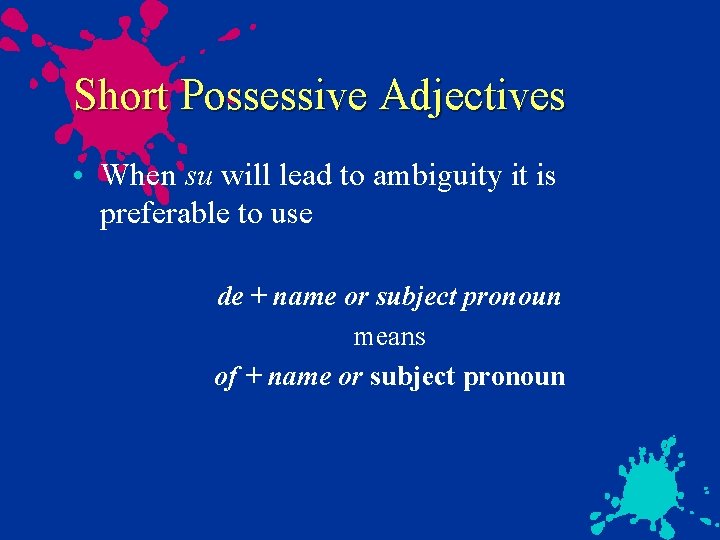 Short Possessive Adjectives

• When su will lead to ambiguity it is preferable to use

de + name or subject pronoun
means
of + name or subject pronoun